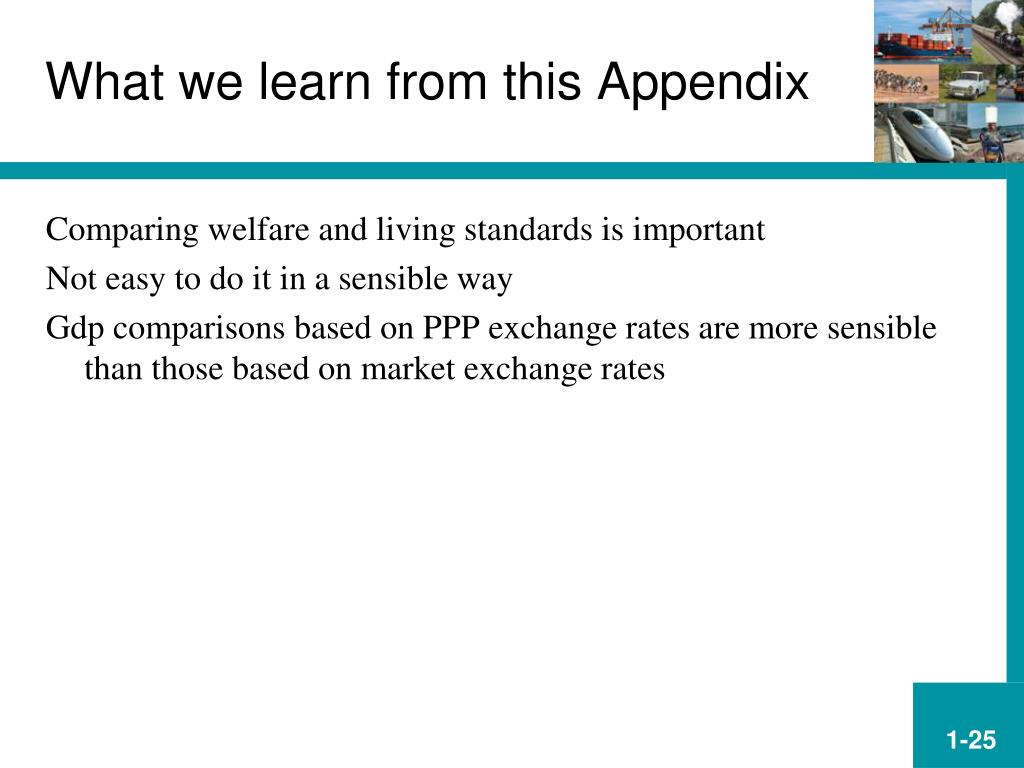 What we learn from this Appendix

Comparing welfare and living standards is important

Not easy to do it in a sensible way

Gdp comparisons based on PPP exchange rates are more sensible than those based on market exchange rates

1-25